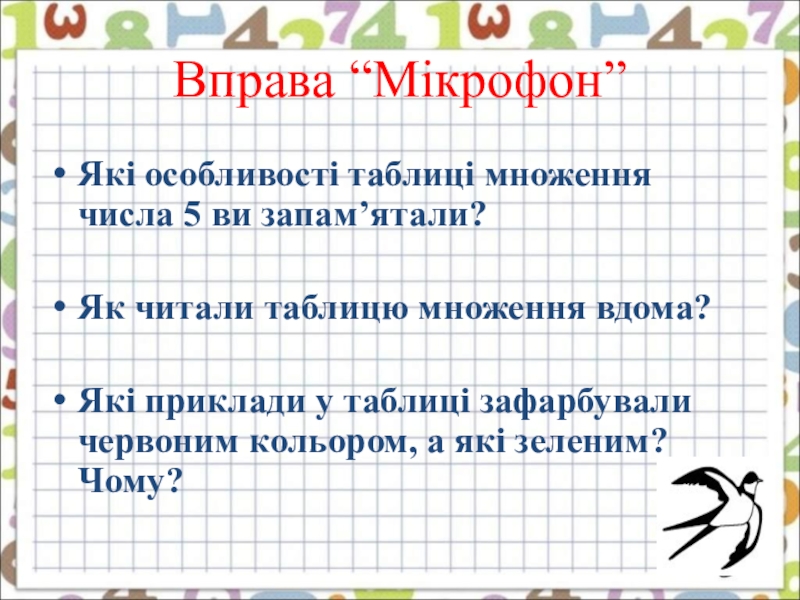 Вправа “Мікрофон”

• Які особливості таблиці множення числа 5 ви запам’ятали?

• Як читали таблицю множення вдома?

• Які приклади у таблиці зафарбували червоним кольором, а які зеленим? Чому?